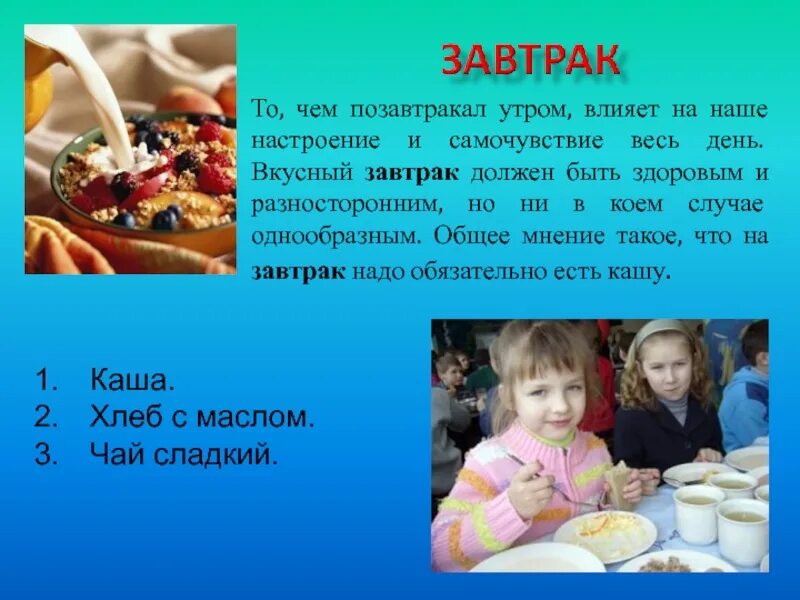 ЗАВТРАК

То, чем позавтракал утром, влияет на наше настроение и самочувствие весь день. Вкусный завтрак должен быть здоровым и разносторонним, но ни в коем случае однообразным. Общее мнение такое, что на завтрак надо обязательно есть кашу.

1. Каша.
2. Хлеб с маслом.
3. Чай сладкий.